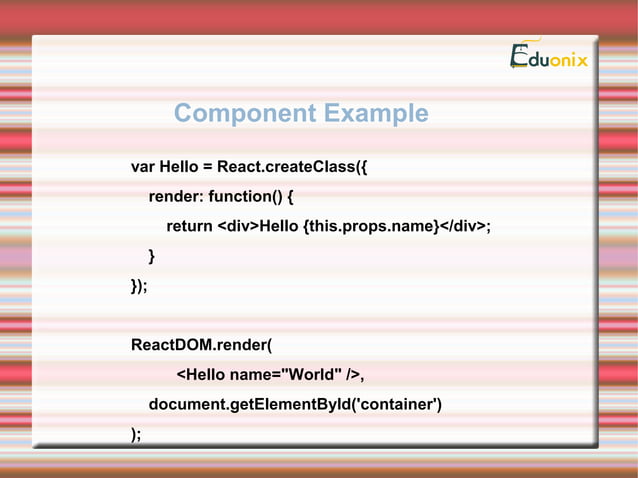 Eduonix

Component Example

var Hello = React.createClass({
render: function() {
return <div>Hello {this.props.name}</div>;
}
});

ReactDOM.render(
<Hello name="World" />,
document.getElementById('container')
);